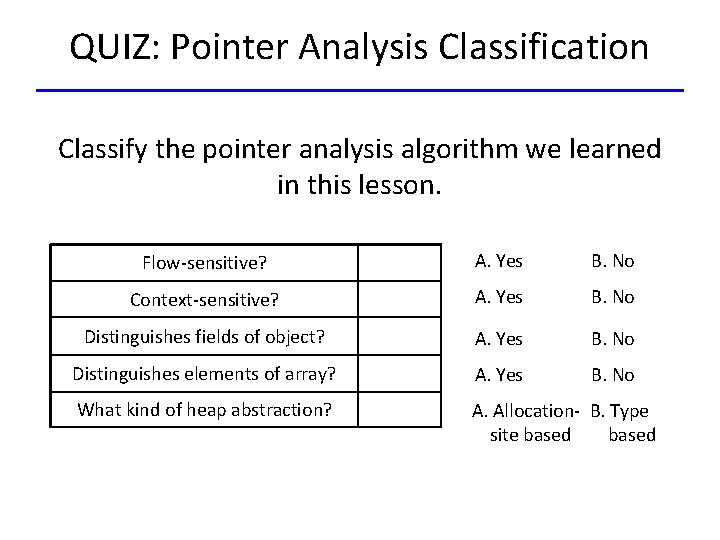 QUIZ: Pointer Analysis Classification

Classify the pointer analysis algorithm we learned in this lesson.

| Flow-sensitive? | |
|---|---|
| Context-sensitive? | |
| Distinguishes fields of object? | |
| Distinguishes elements of array? | |
| What kind of heap abstraction? | |

A. Yes B. No

A. Yes B. No

A. Yes B. No

A. Yes B. No

A. Allocation-site based B. Type based